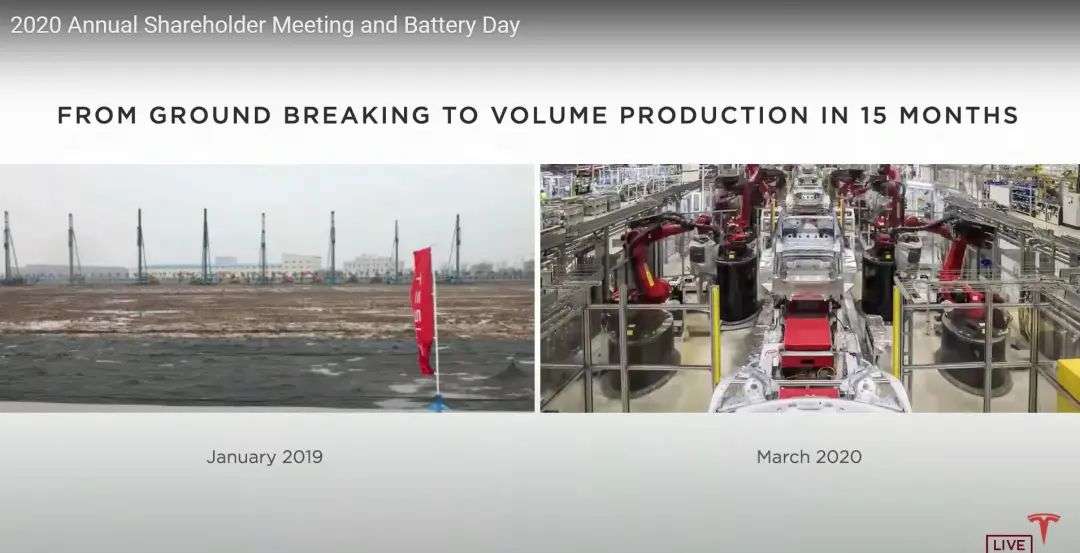 2020 Annual Shareholder Meeting and Battery Day

FROM GROUND BREAKING TO VOLUME PRODUCTION IN 15 MONTHS

January 2019

March 2020

LIVE